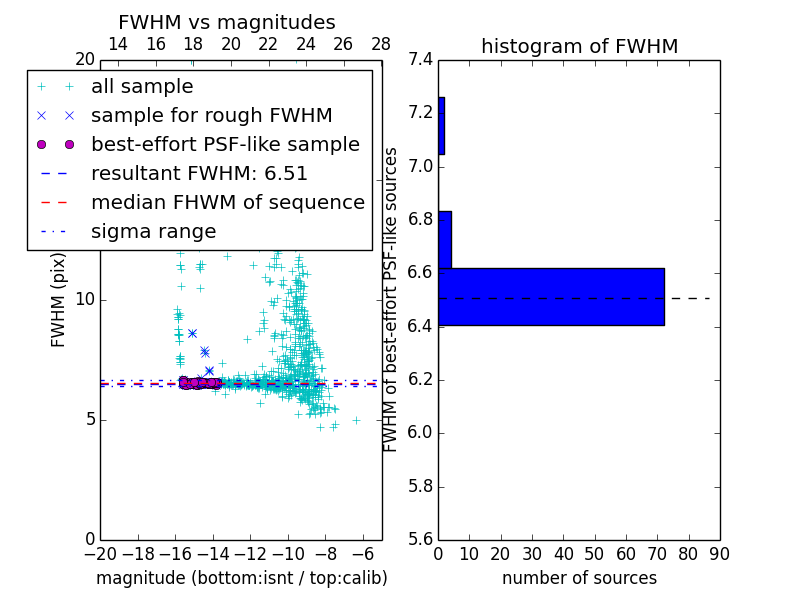 FWHM vs magnitudes

14 16 18 20 22 24 26 28

20

all sample
sample for rough FWHM
best-effort PSF-like sample
resultant FWHM: 6.51
median FHWM of sequence
sigma range

FWHM (pix)

10

5

0

−20 −18 −16 −14 −12 −10 −8 −6

magnitude (bottom:isnt / top:calib)

histogram of FWHM

7.4
7.2
7.0
6.8
6.6
6.4
6.2
6.0
5.8
5.6

FWHM of best-effort PSF-like sources

0 10 20 30 40 50 60 70 80 90

number of sources